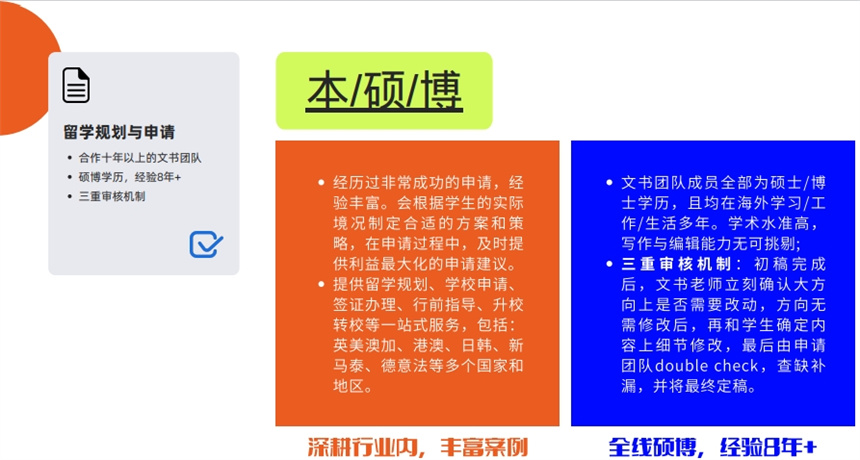 留学规划与申请

- 合作十年以上的文书团队
- 硕博学历，经验8年+
- 三重审核机制

本/硕/博

- 经历过非常成功的申请，经验丰富。会根据学生的实际境况制定合适的方案和策略，在申请过程中，及时提供利益最大化的申请建议。
- 提供留学规划、学校申请、签证办理、行前指导、升校转校等一站式服务，包括：英美澳加、港澳、日韩、新马泰、德意法等多个国家和地区。

深耕行业内，丰富案例

- 文书团队成员全部为硕士/博士学历，且均在海外学习/工作/生活多年。学术水准高，写作与编辑能力无可挑剔;
- 三重审核机制：初稿完成后，文书老师立刻确认大方向上是否需要改动，方向无需修改后，再和学生确定内容上细节修改，最后由申请团队double check，查缺补漏，并将最终定稿。

全线硕博，经验8年+